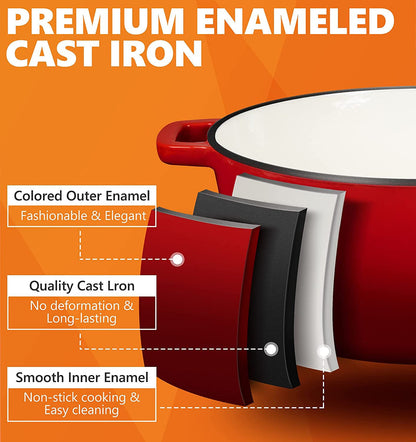 PREMIUM ENAMELED CAST IRON

Colored Outer Enamel
Fashionable & Elegant

Quality Cast Lron
No deformation & Long-lasting

Smooth Inner Enamel
Non-stick cooking & Easy cleaning